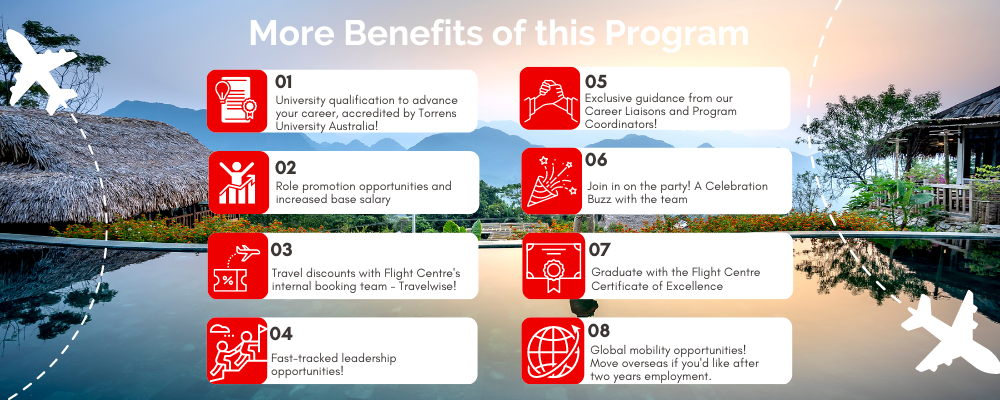 More Benefits of this Program

01
University qualification to advance your career, accredited by Torrens University Australia!

02
Role promotion opportunities and increased base salary

03
Travel discounts with Flight Centre's internal booking team - Travelwise!

04
Fast-tracked leadership opportunities!

05
Exclusive guidance from our Career Liaisons and Program Coordinators!

06
Join in on the party! A Celebration Buzz with the team

07
Graduate with the Flight Centre Certificate of Excellence

08
Global mobility opportunities! Move overseas if you'd like after two years employment.